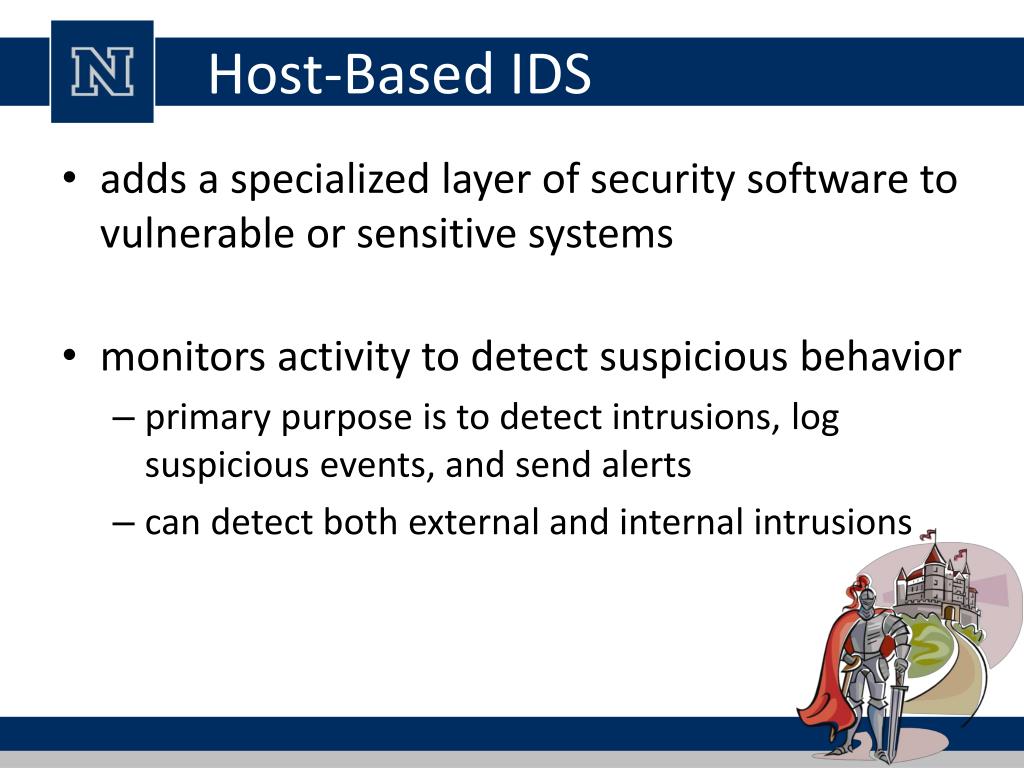 N

Host-Based IDS

• adds a specialized layer of security software to vulnerable or sensitive systems

• monitors activity to detect suspicious behavior
– primary purpose is to detect intrusions, log suspicious events, and send alerts
– can detect both external and internal intrusions